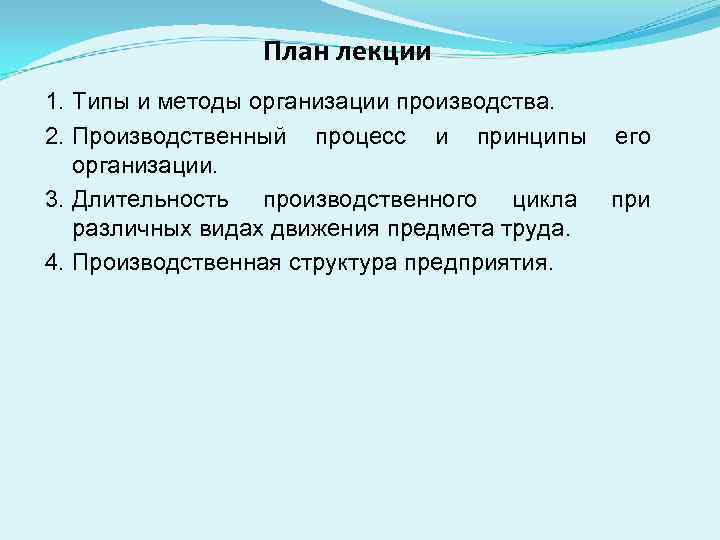 План лекции

1. Типы и методы организации производства.
2. Производственный процесс и принципы его организации.
3. Длительность производственного цикла при различных видах движения предмета труда.
4. Производственная структура предприятия.